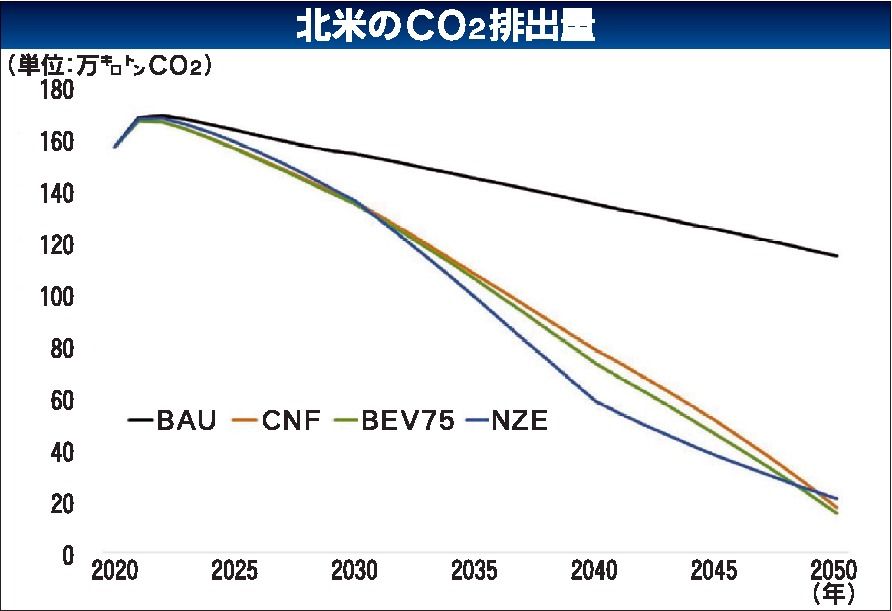 北米の$CO_2$排出量

(単位:万キロトン$CO_2$)

180
160
140
120
100
80
60
40
20
0

BAU CNF BEV75 NZE

2020 2025 2030 2035 2040 2045 2050 (年)